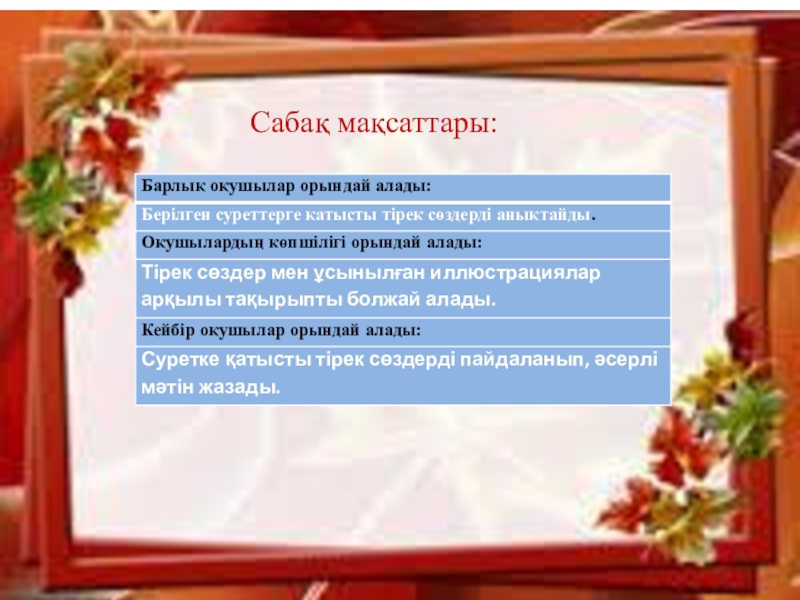 Сабақ мақсаттары:

| Барлық оқушылар орындай алады: |
|---|
| Берілген суреттерге қатысты тірек сөздерді анықтайды. |
| Оқушылардың көпшілігі орындай алады: |
| Тірек сөздер мен ұсынылған иллюстрациялар арқылы тақырыпты болжай алады. |
| Кейбір оқушылар орындай алады: |
| Суретке қатысты тірек сөздерді пайдаланып, әсерлі мәтін жазады. |